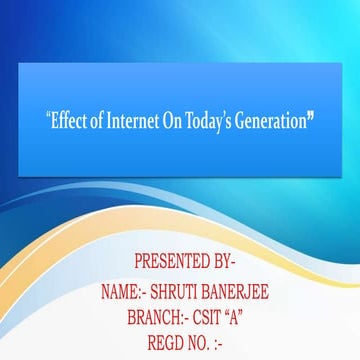 "Effect of Internet On Today's Generation"

PRESENTED BY-
NAME:- SHRUTI BANERJEE
BRANCH:- CSIT "A"
REGD NO. :-